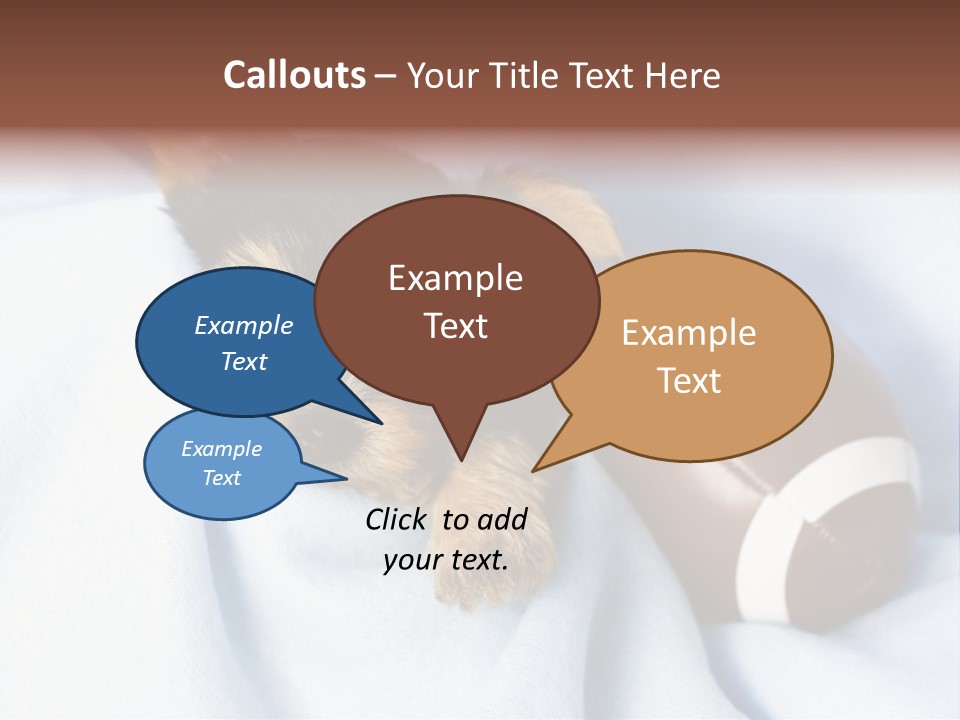 Callouts – Your Title Text Here

Example Text

Example Text

Example Text

Example Text

Click to add your text.